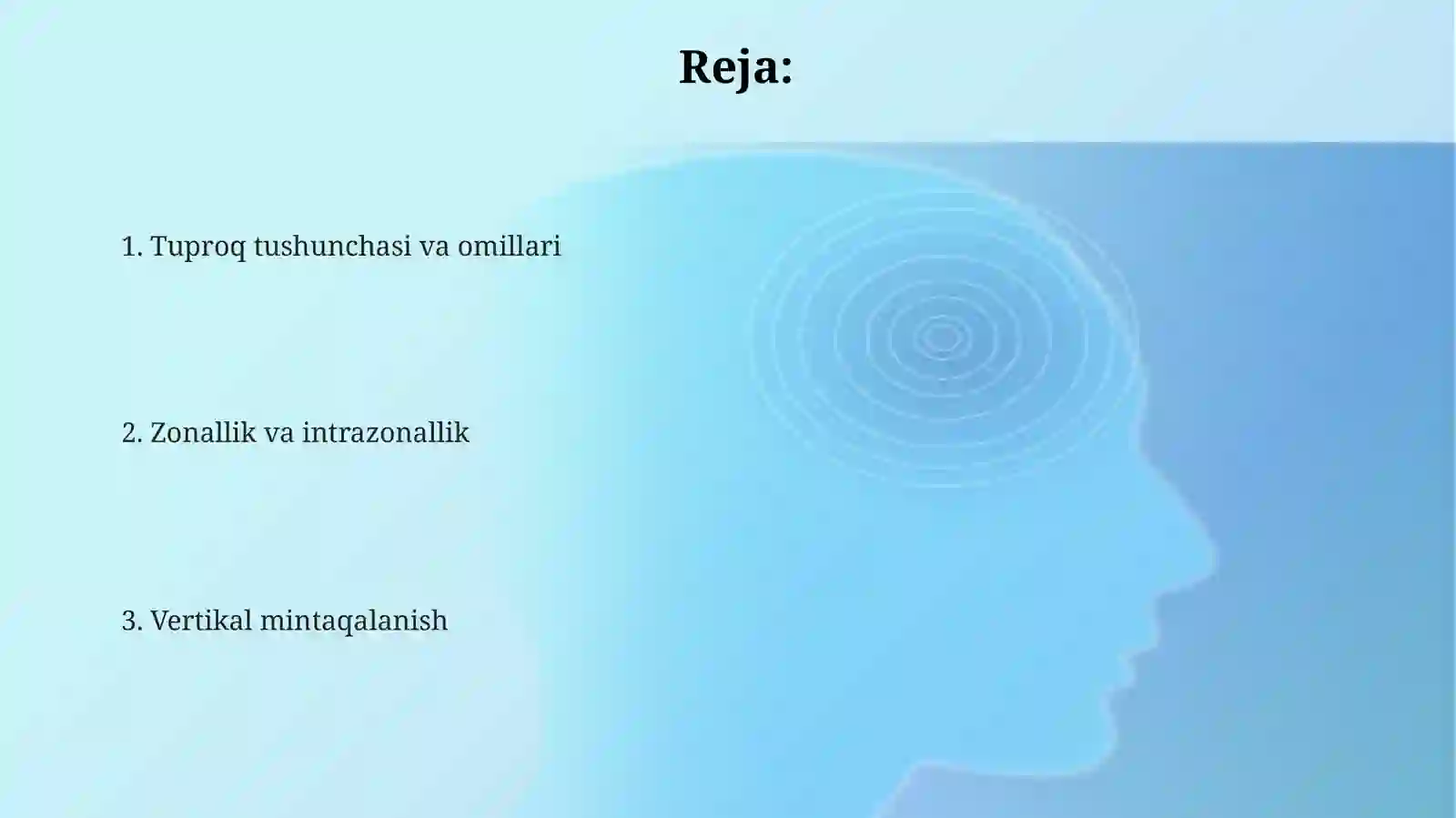 Reja:

1. Tuproq tushunchasi va omillari

2. Zonallik va intrazonallik

3. Vertikal mintaqalanish